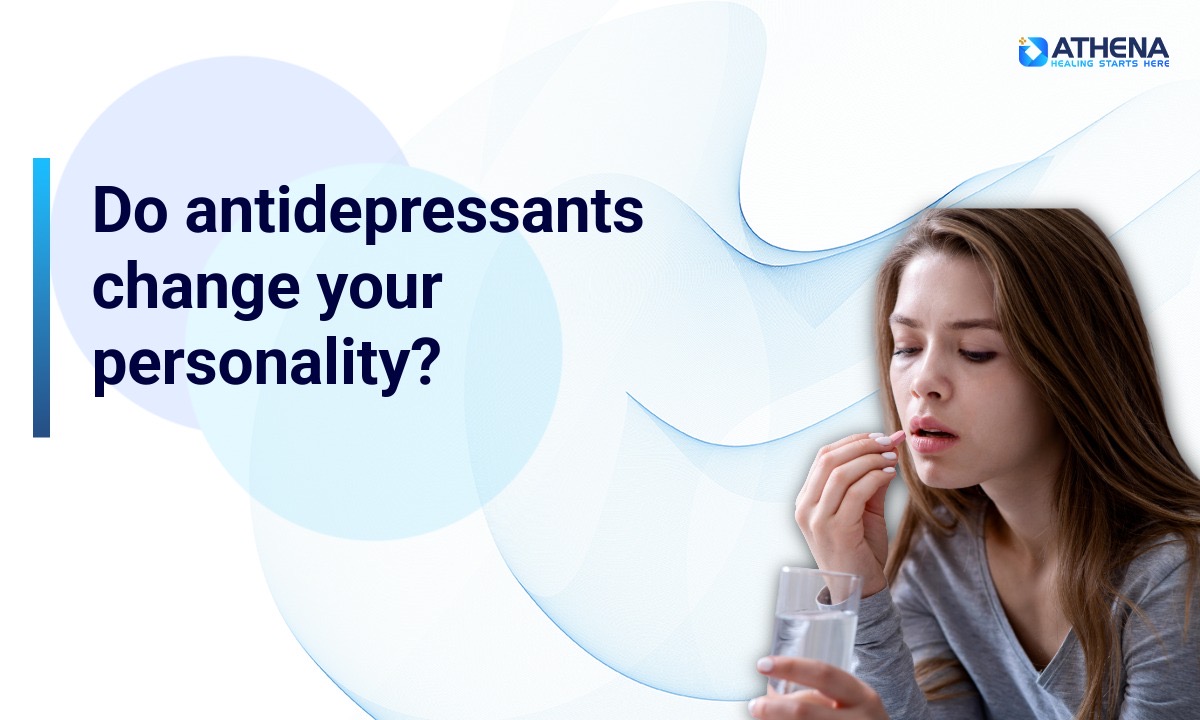 ATHENA
HEALING STARTS HERE

Do antidepressants change your personality?